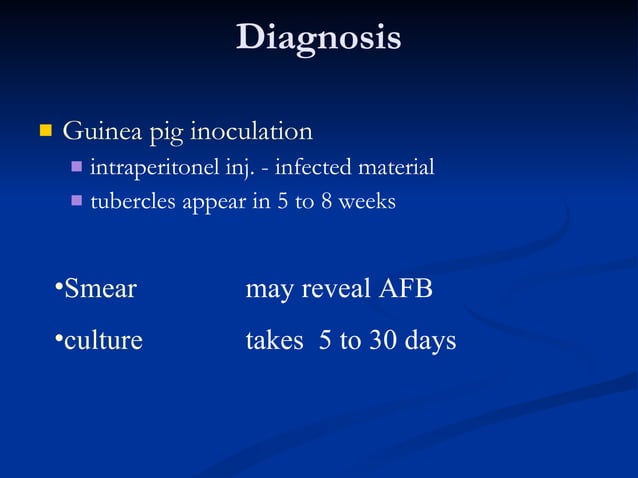 Diagnosis

Guinea pig inoculation

intraperitonel inj. - infected material

tubercles appear in 5 to 8 weeks

•Smear may reveal AFB

•culture takes 5 to 30 days